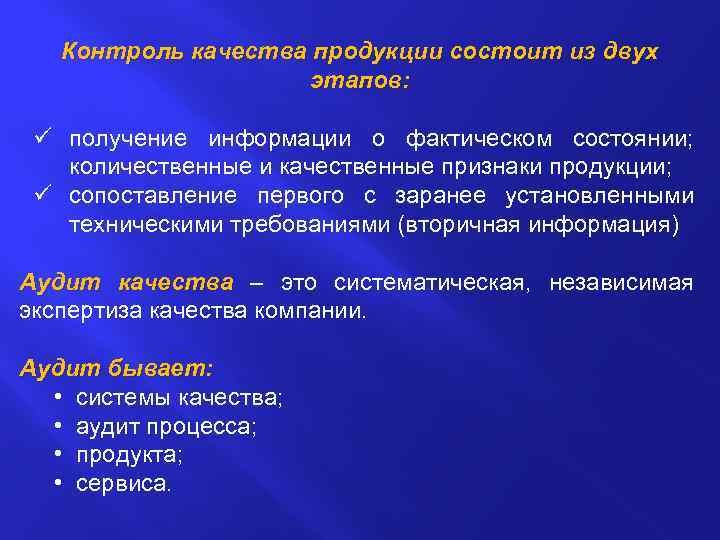 Контроль качества продукции состоит из двух этапов:

✓ получение информации о фактическом состоянии; количественные и качественные признаки продукции;
✓ сопоставление первого с заранее установленными техническими требованиями (вторичная информация)

Аудит качества – это систематическая, независимая экспертиза качества компании.

Аудит бывает:
• системы качества;
• аудит процесса;
• продукта;
• сервиса.